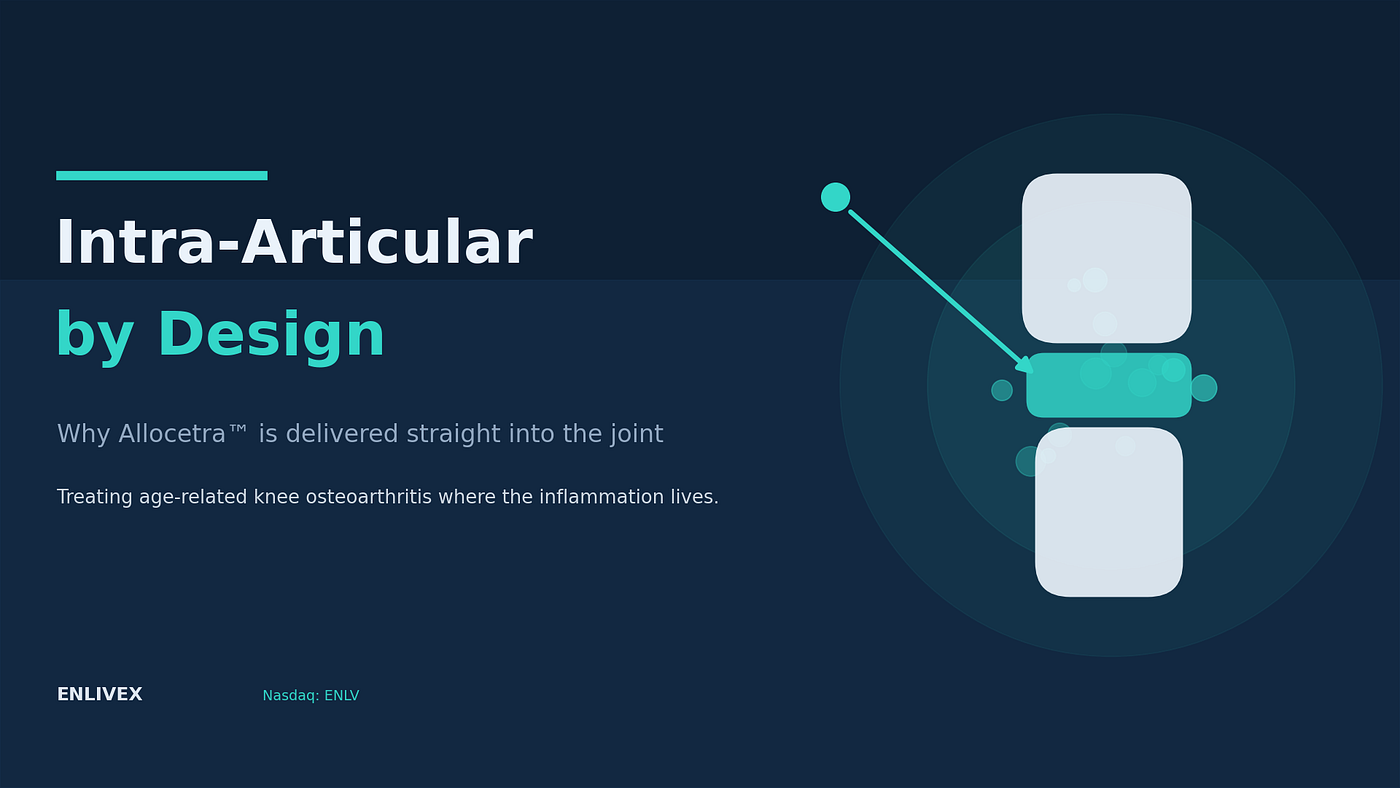 Intra-Articular
by Design

Why Allocetra™ is delivered straight into the joint

Treating age-related knee osteoarthritis where the inflammation lives.

ENLIVEX

Nasdaq: ENLV